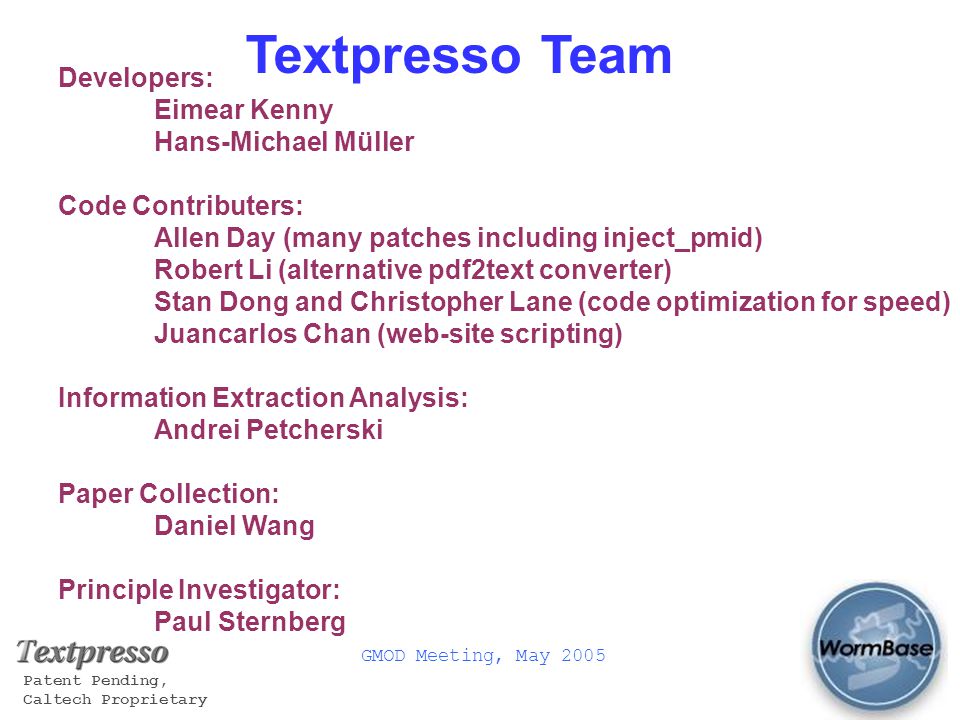 Textpresso Team

Developers:
Eimear Kenny
Hans-Michael Müller

Code Contributers:
Allen Day (many patches including inject_pmid)
Robert Li (alternative pdf2text converter)
Stan Dong and Christopher Lane (code optimization for speed)
Juancarlos Chan (web-site scripting)

Information Extraction Analysis:
Andrei Petcherski

Paper Collection:
Daniel Wang

Principle Investigator:
Paul Sternberg

Textpresso
Patent Pending,
Caltech Proprietary

GMOD Meeting, May 2005

WormBase